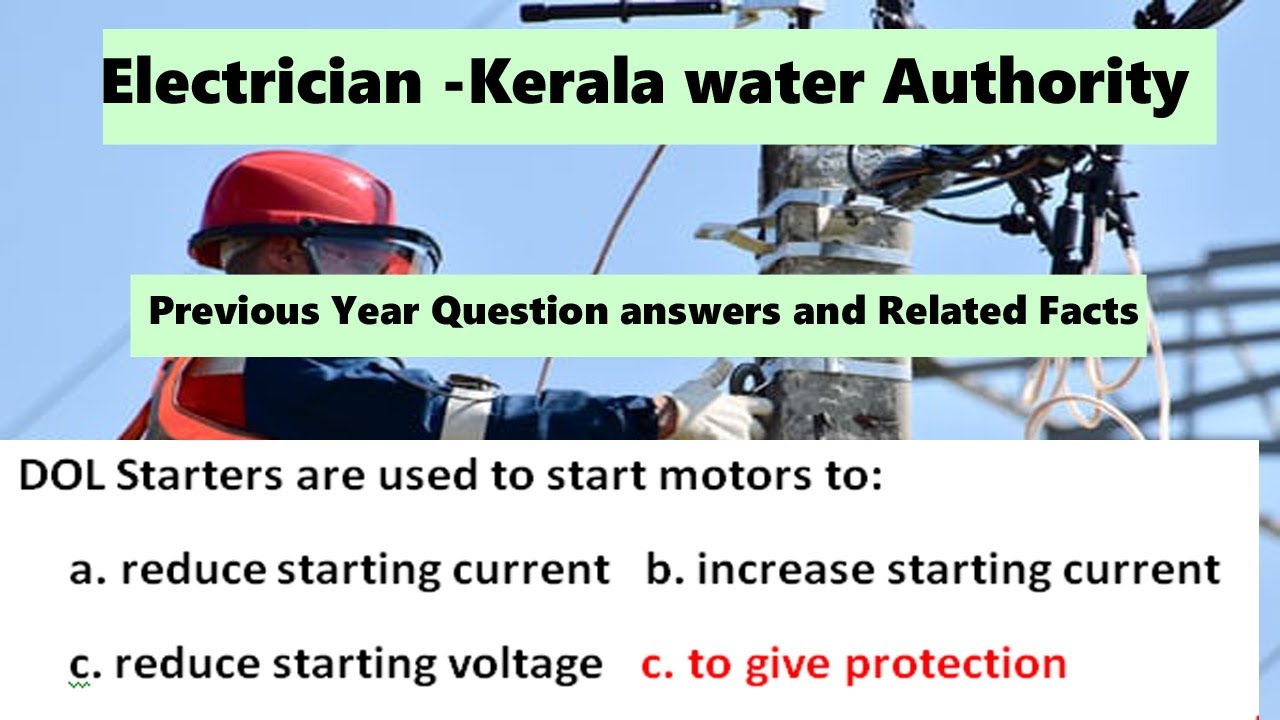 Electrician -Kerala water Authority

Previous Year Question answers and Related Facts

DOL Starters are used to start motors to:

a. reduce starting current b. increase starting current

c. reduce starting voltage c. to give protection